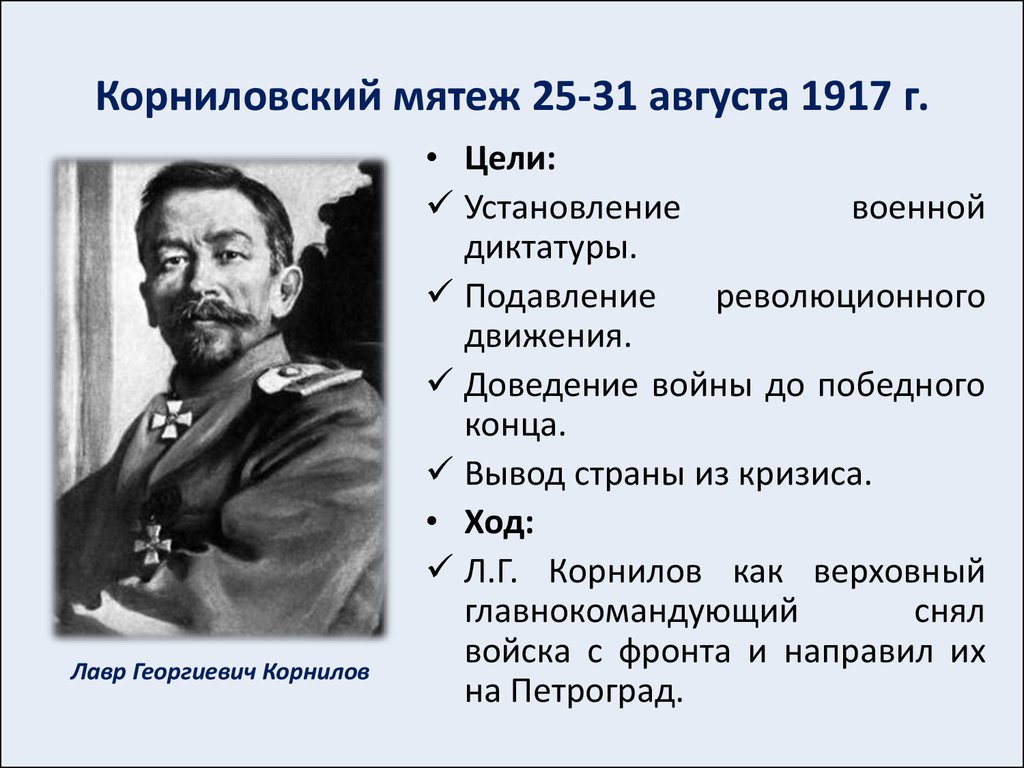 Корниловский мятеж 25-31 августа 1917 г.

Лавр Георгиевич Корнилов

• Цели:
✓ Установление военной диктатуры.
✓ Подавление революционного движения.
✓ Доведение войны до победного конца.
✓ Вывод страны из кризиса.
• Ход:
✓ Л.Г. Корнилов как верховный главнокомандующий снял войска с фронта и направил их на Петроград.